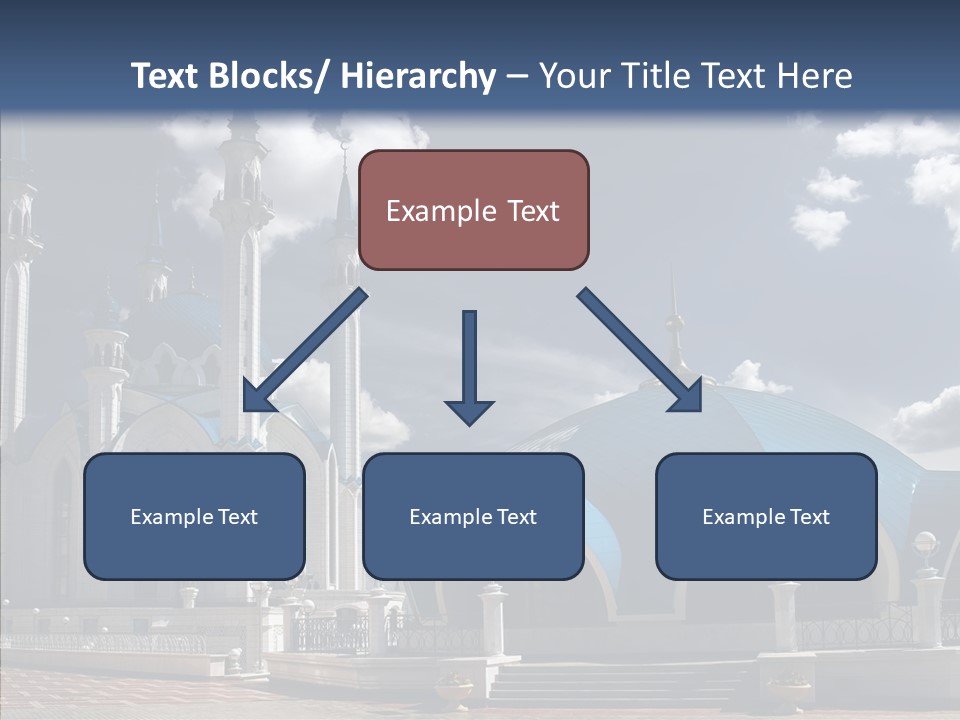 Text Blocks/ Hierarchy – Your Title Text Here

Example Text

Example Text

Example Text

Example Text